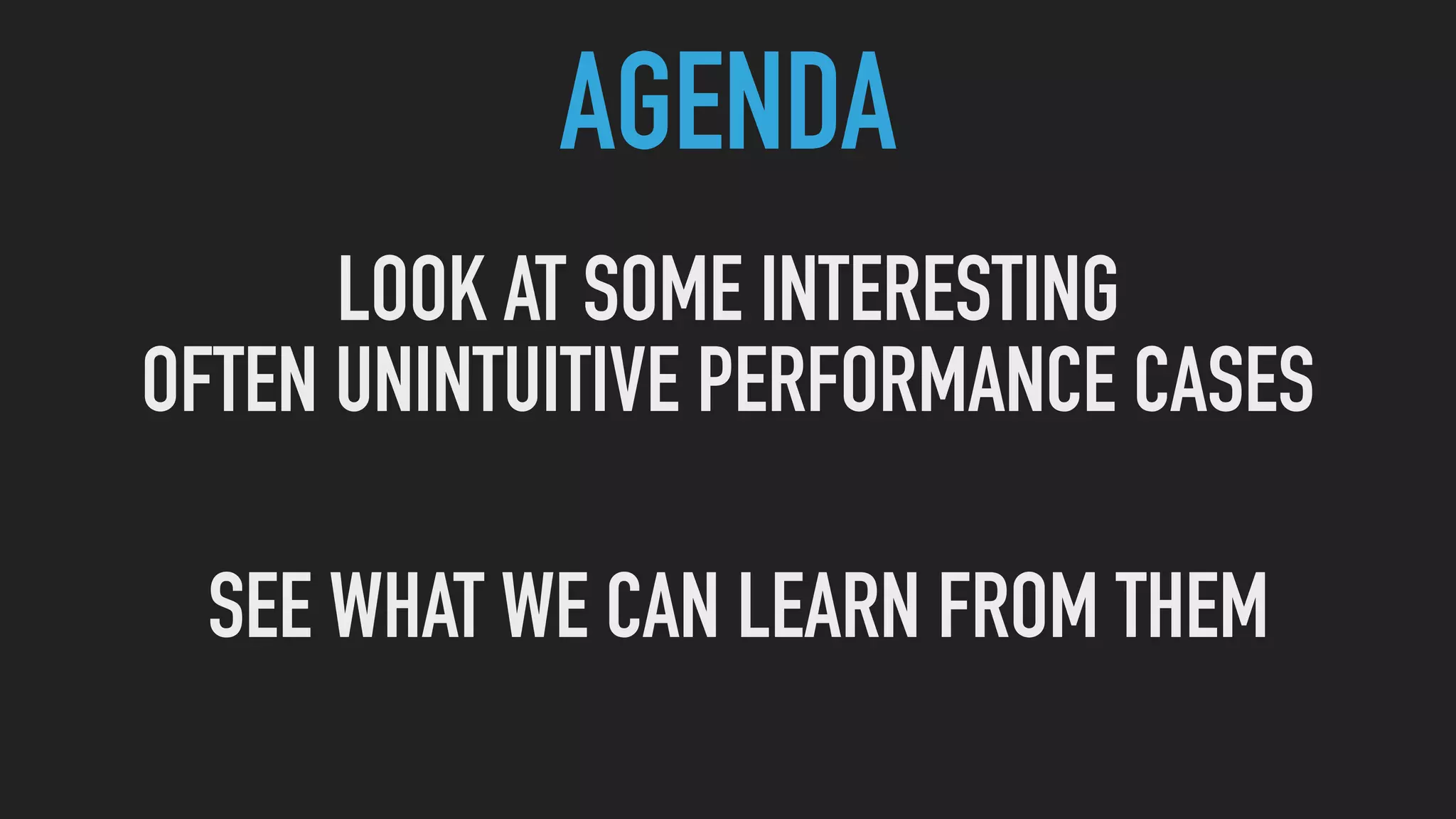 AGENDA

LOOK AT SOME INTERESTING
OFTEN UNINTUITIVE PERFORMANCE CASES

SEE WHAT WE CAN LEARN FROM THEM